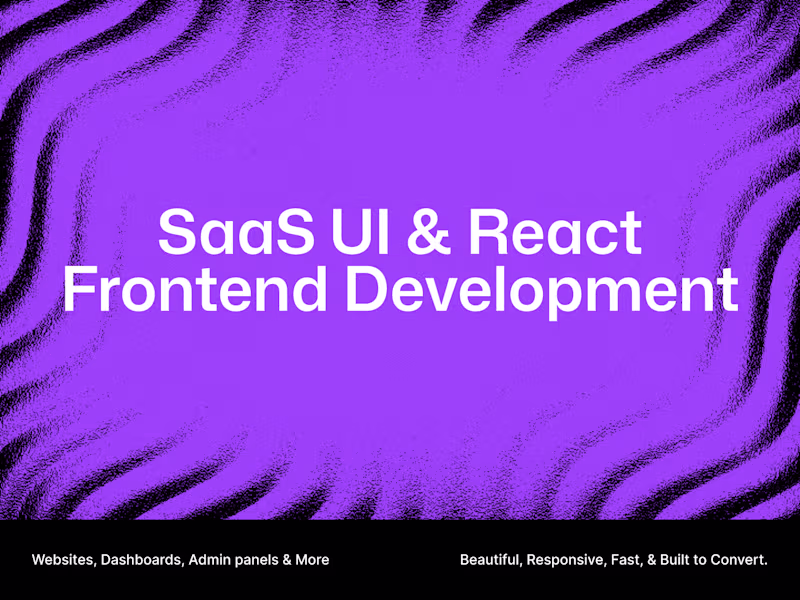 SaaS UI & React Frontend Development

Websites, Dashboards, Admin panels & More

Beautiful, Responsive, Fast, & Built to Convert.